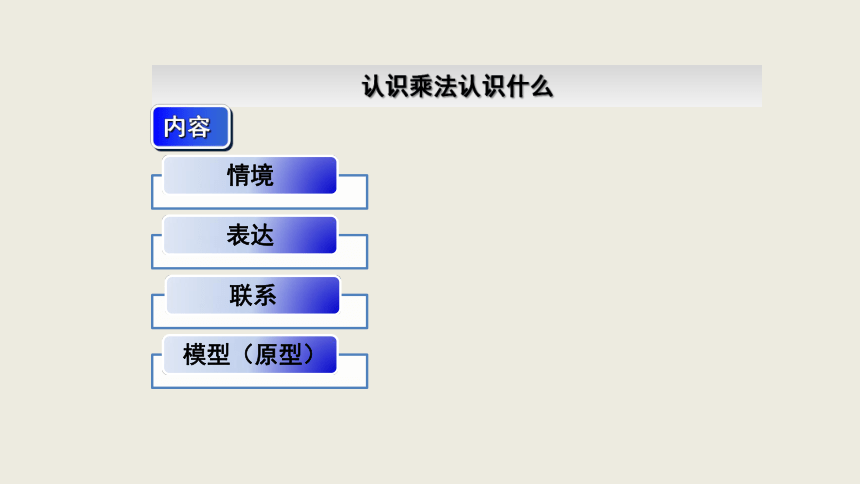 认识乘法认识什么

内容

情境

表达

联系

模型（原型）